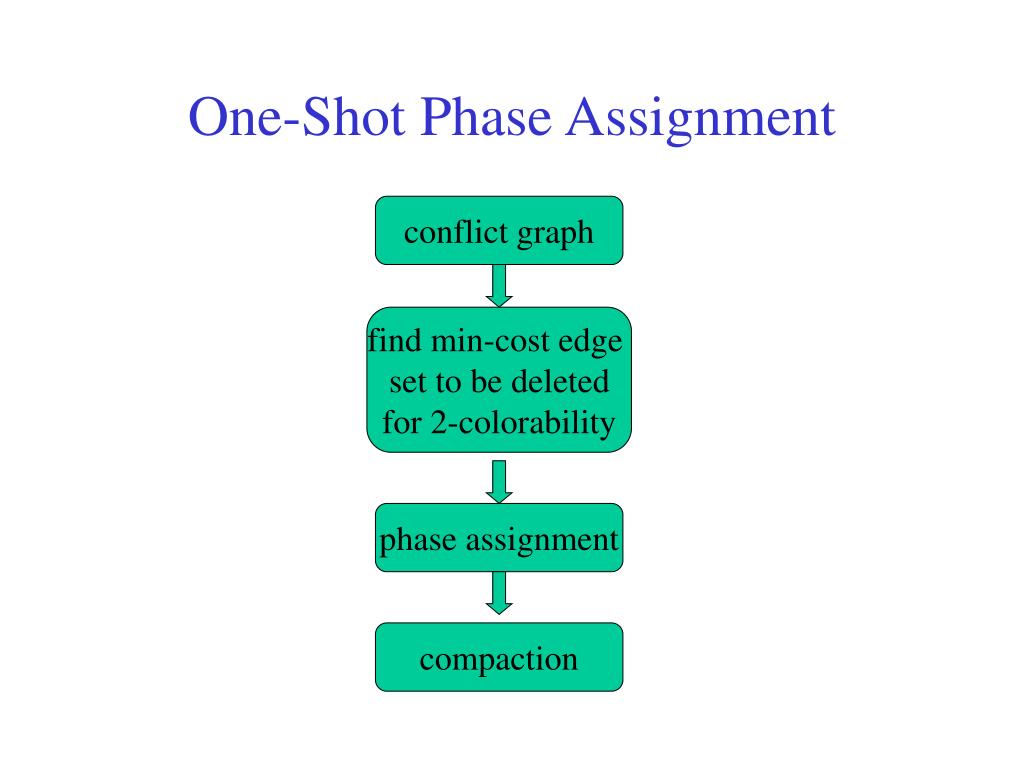 One-Shot Phase Assignment

conflict graph

find min-cost edge set to be deleted for 2-colorability

phase assignment

compaction